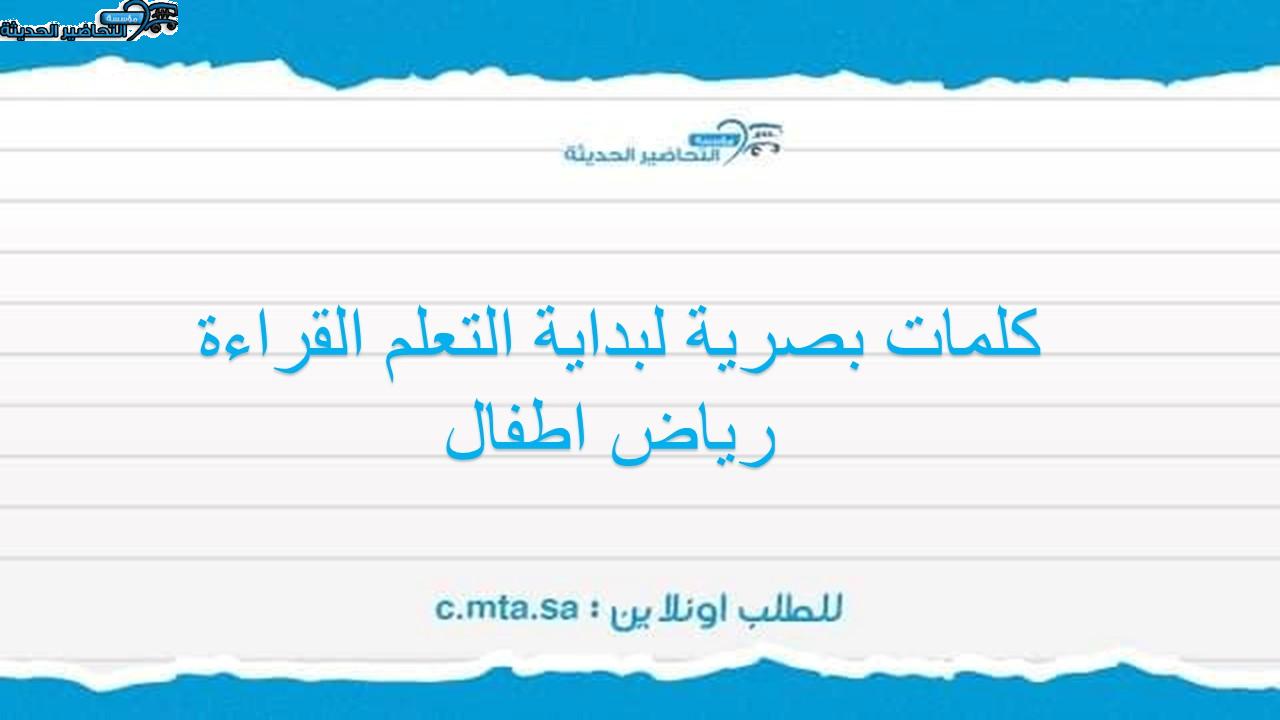 مؤسسة
التحاضير الحديثة

مؤسسة
التحاضير الحديثة

كلمات بصرية لبداية التعلم القراءة
رياض اطفال

للطلب اونلاين : c.mta.sa